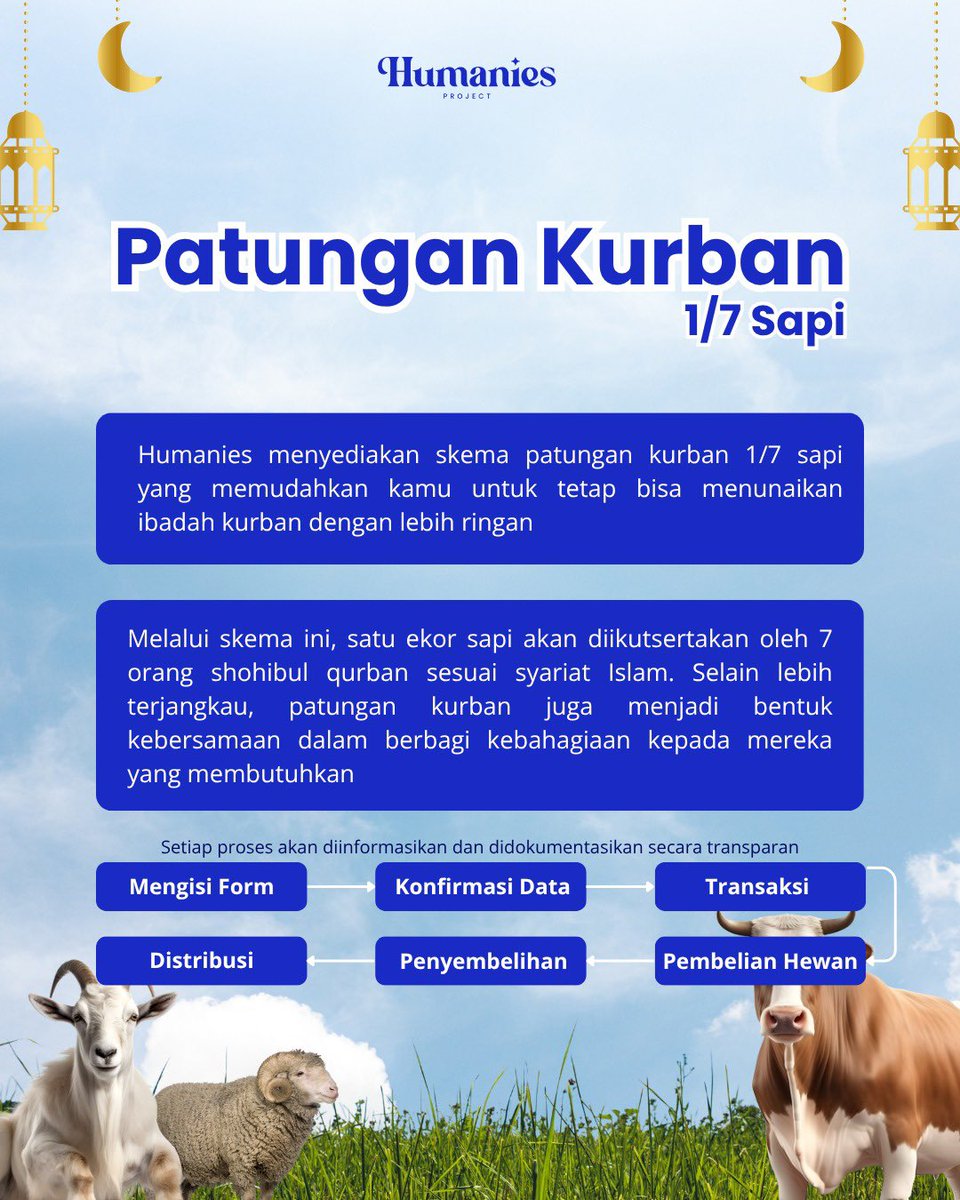 Humanies
PROJECT

Patungan Kurban
1/7 Sapi

Humanies menyediakan skema patungan kurban 1/7 sapi yang memudahkan kamu untuk tetap bisa menunaikan ibadah kurban dengan lebih ringan

Melalui skema ini, satu ekor sapi akan diikutsertakan oleh 7 orang shohibul qurban sesuai syariat Islam. Selain lebih terjangkau, patungan kurban juga menjadi bentuk kebersamaan dalam berbagi kebahagiaan kepada mereka yang membutuhkan

Setiap proses akan diinformasikan dan didokumentasikan secara transparan

Mengisi Form
Konfirmasi Data
Transaksi
Pembelian Hewan
Penyembelihan
Distribusi